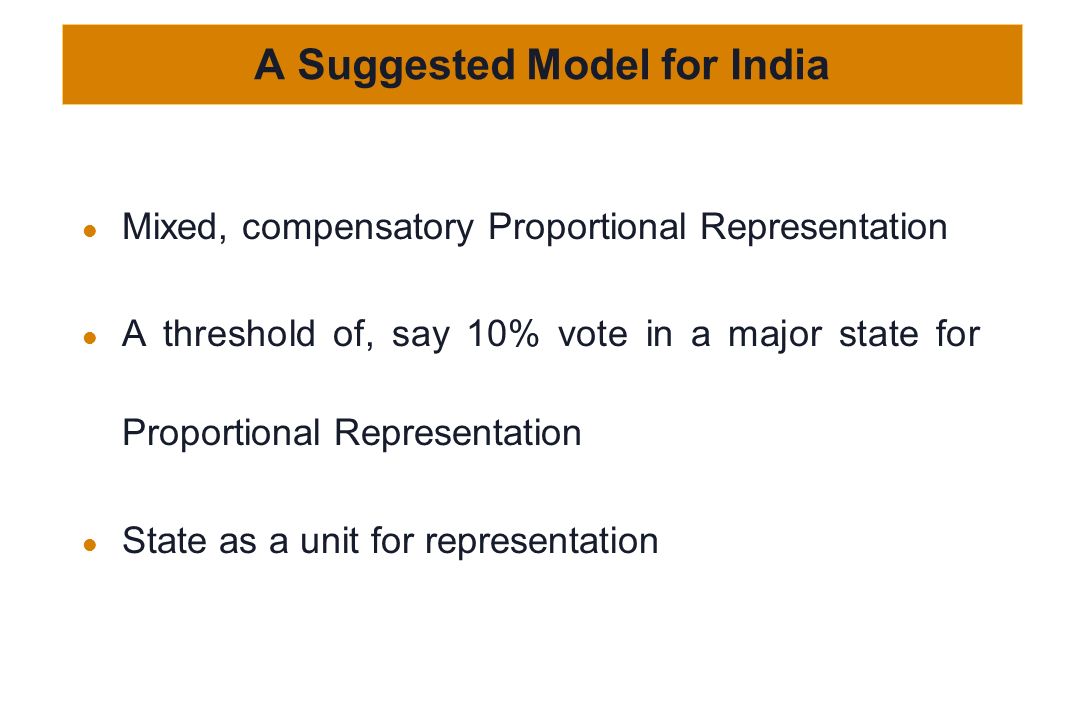 A Suggested Model for India

- Mixed, compensatory Proportional Representation
- A threshold of, say 10% vote in a major state for Proportional Representation
- State as a unit for representation